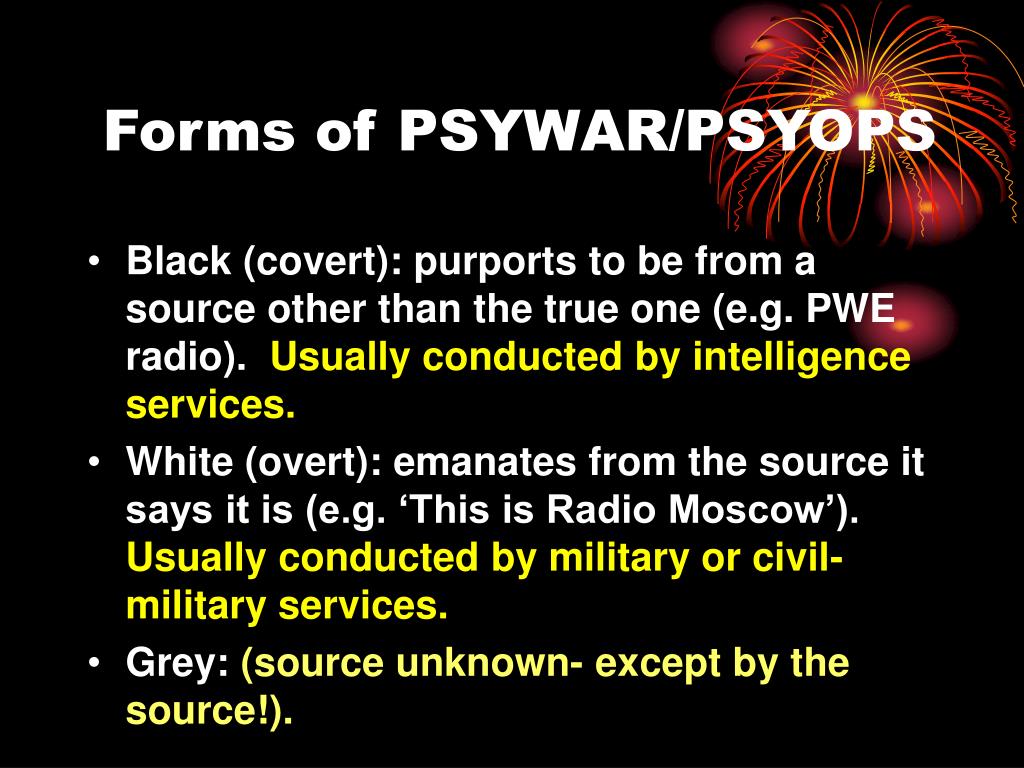 Forms of PSYWAR/PSYOPS

• Black (covert): purports to be from a source other than the true one (e.g. PWE radio). Usually conducted by intelligence services.
• White (overt): emanates from the source it says it is (e.g. ‘This is Radio Moscow’). Usually conducted by military or civil-military services.
• Grey: (source unknown- except by the source!).